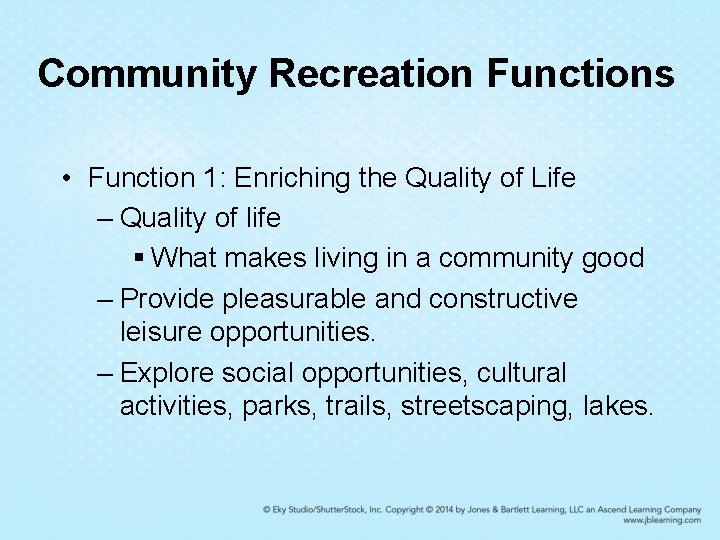 Community Recreation Functions

• Function 1: Enriching the Quality of Life
– Quality of life
▪ What makes living in a community good
– Provide pleasurable and constructive leisure opportunities.
– Explore social opportunities, cultural activities, parks, trails, streetscaping, lakes.

© Eky Studio/ShutterStock, Inc. Copyright © 2014 by Jones & Bartlett Learning, LLC an Ascend Learning Company
www.jblearning.com